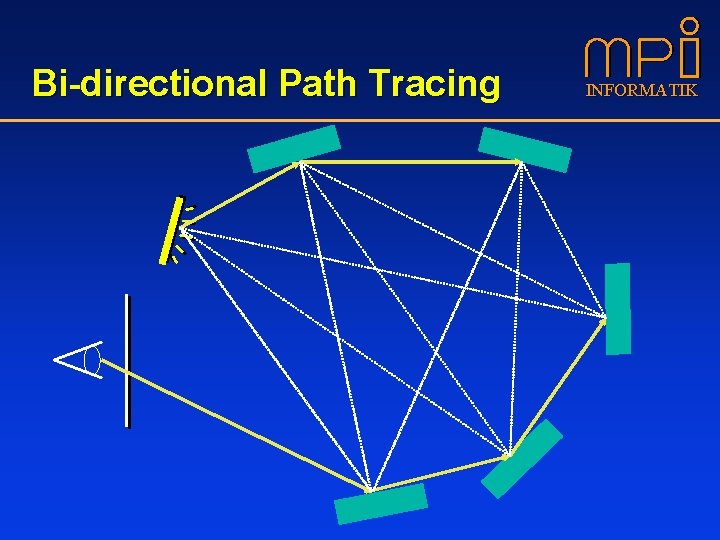 Bi-directional Path Tracing

mpi
INFORMATIK